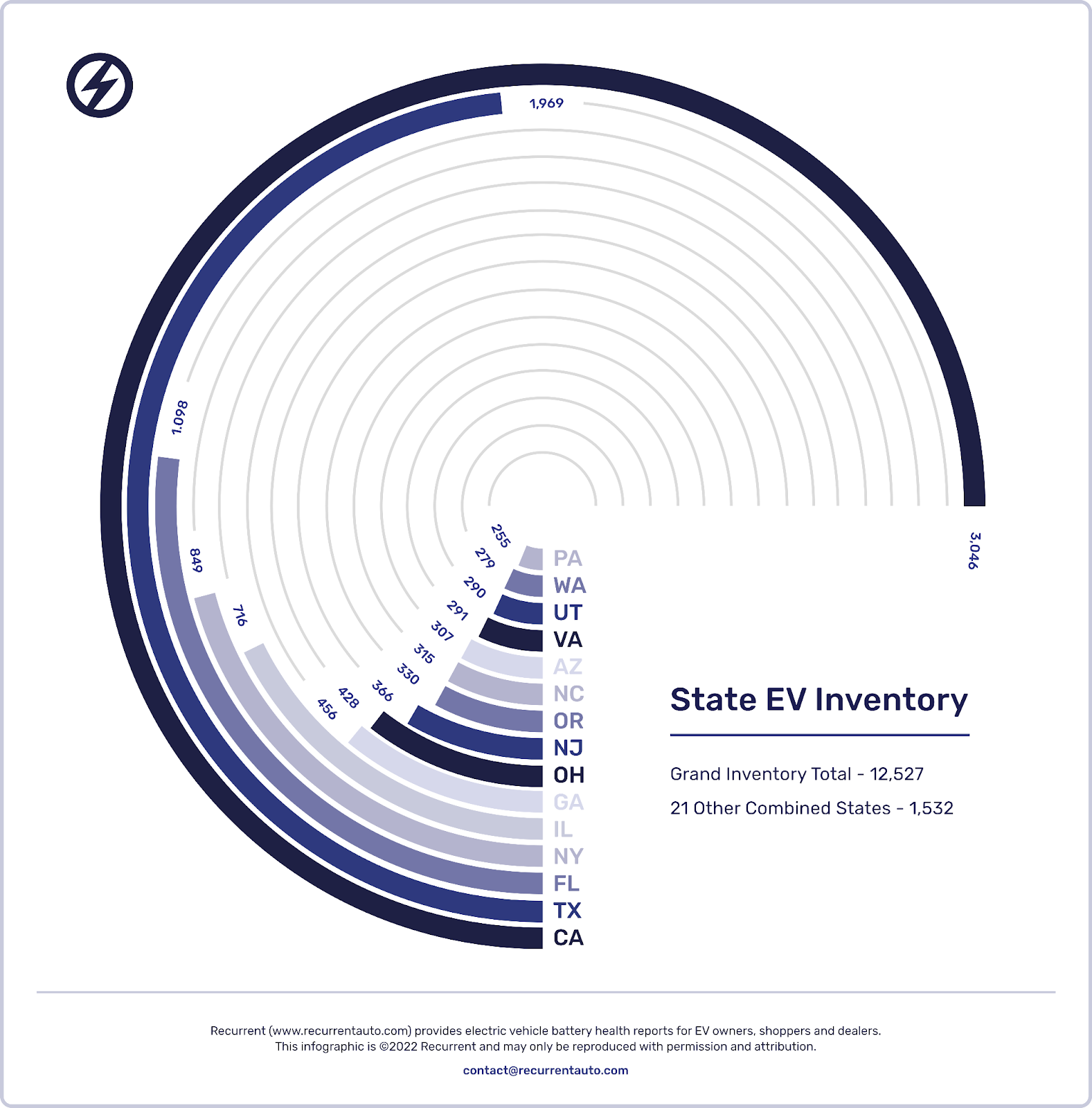 1,969

1.098

849

716

456

428

366

330

315

307

291

290

279

255

3,046

PA
WA
UT
VA
AZ
NC
OR
NJ
OH
GA
IL
NY
FL
TX
CA

State EV Inventory

Grand Inventory Total - 12,527

21 Other Combined States - 1,532

Recurrent (www.recurrentauto.com) provides electric vehicle battery health reports for EV owners, shoppers and dealers. This infographic is ©2022 Recurrent and may only be reproduced with permission and attribution.

contact@recurrentauto.com